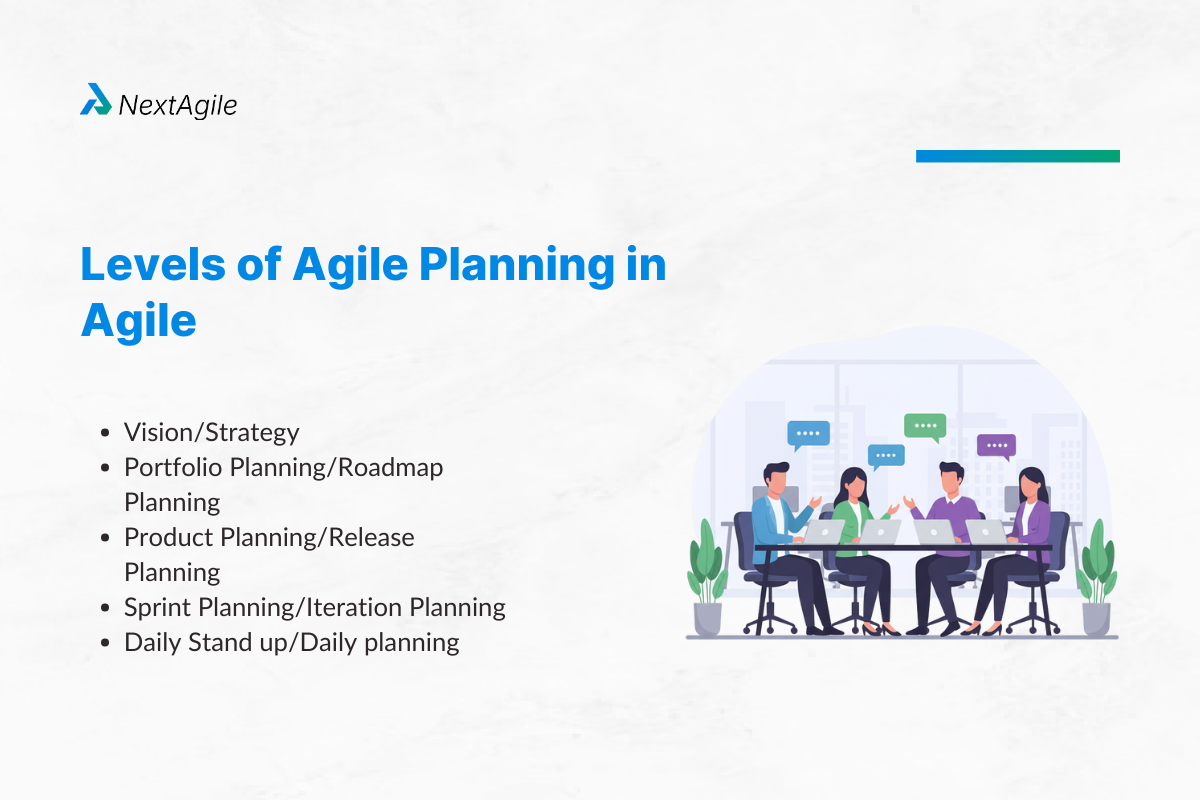 NextAgile

Levels of Agile Planning in Agile

- Vision/Strategy
- Portfolio Planning/Roadmap Planning
- Product Planning/Release Planning
- Sprint Planning/Iteration Planning
- Daily Stand up/Daily planning